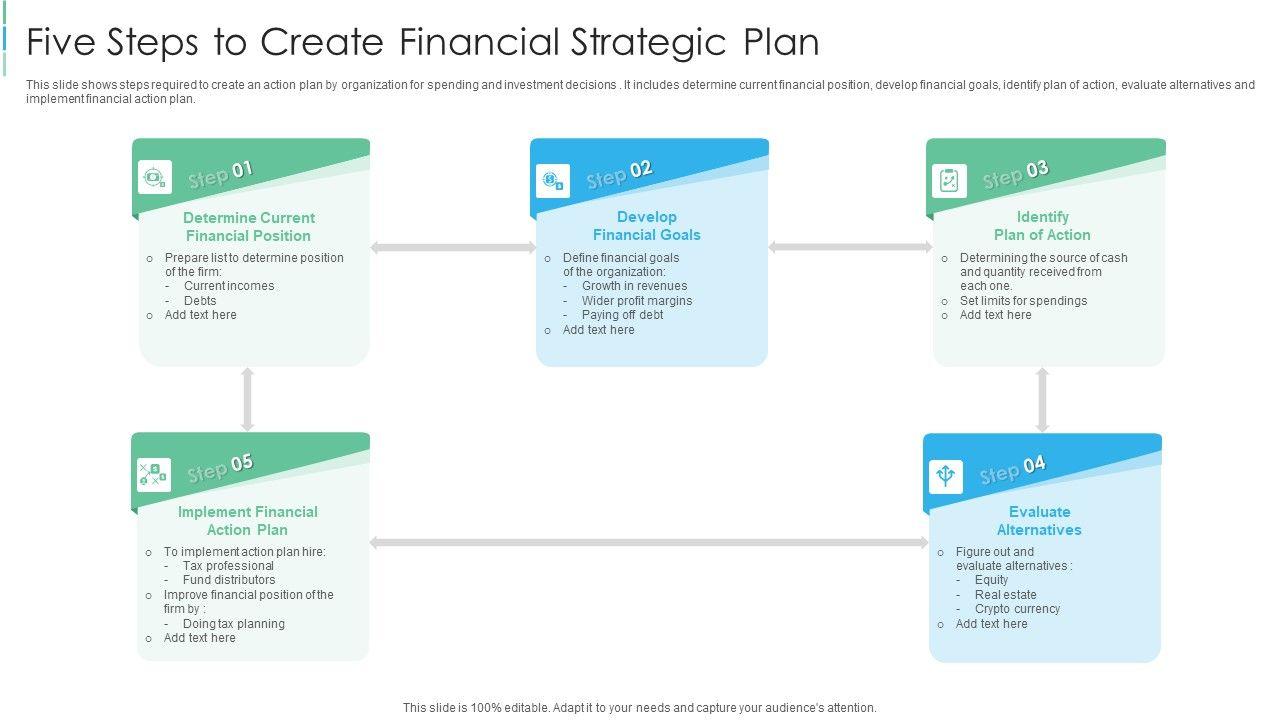 Five Steps to Create Financial Strategic Plan

This slide shows steps required to create an action plan by organization for spending and investment decisions . It includes determine current financial position, develop financial goals, identify plan of action, evaluate alternatives and implement financial action plan.

Step 01

Determine Current Financial Position

o Prepare list to determine position of the firm:
- Current incomes
- Debts
o Add text here

Step 02

Develop Financial Goals

o Define financial goals of the organization:
- Growth in revenues
- Wider profit margins
- Paying off debt
o Add text here

Step 03

Identify Plan of Action

o Determining the source of cash and quantity received from each one.
o Set limits for spendings
o Add text here

Step 05

Implement Financial Action Plan

o To implement action plan hire:
- Tax professional
- Fund distributors
o Improve financial position of the firm by :
- Doing tax planning
o Add text here

Step 04

Evaluate Alternatives

o Figure out and evaluate alternatives :
- Equity
- Real estate
- Crypto currency
o Add text here

This slide is 100% editable. Adapt it to your needs and capture your audience's attention.